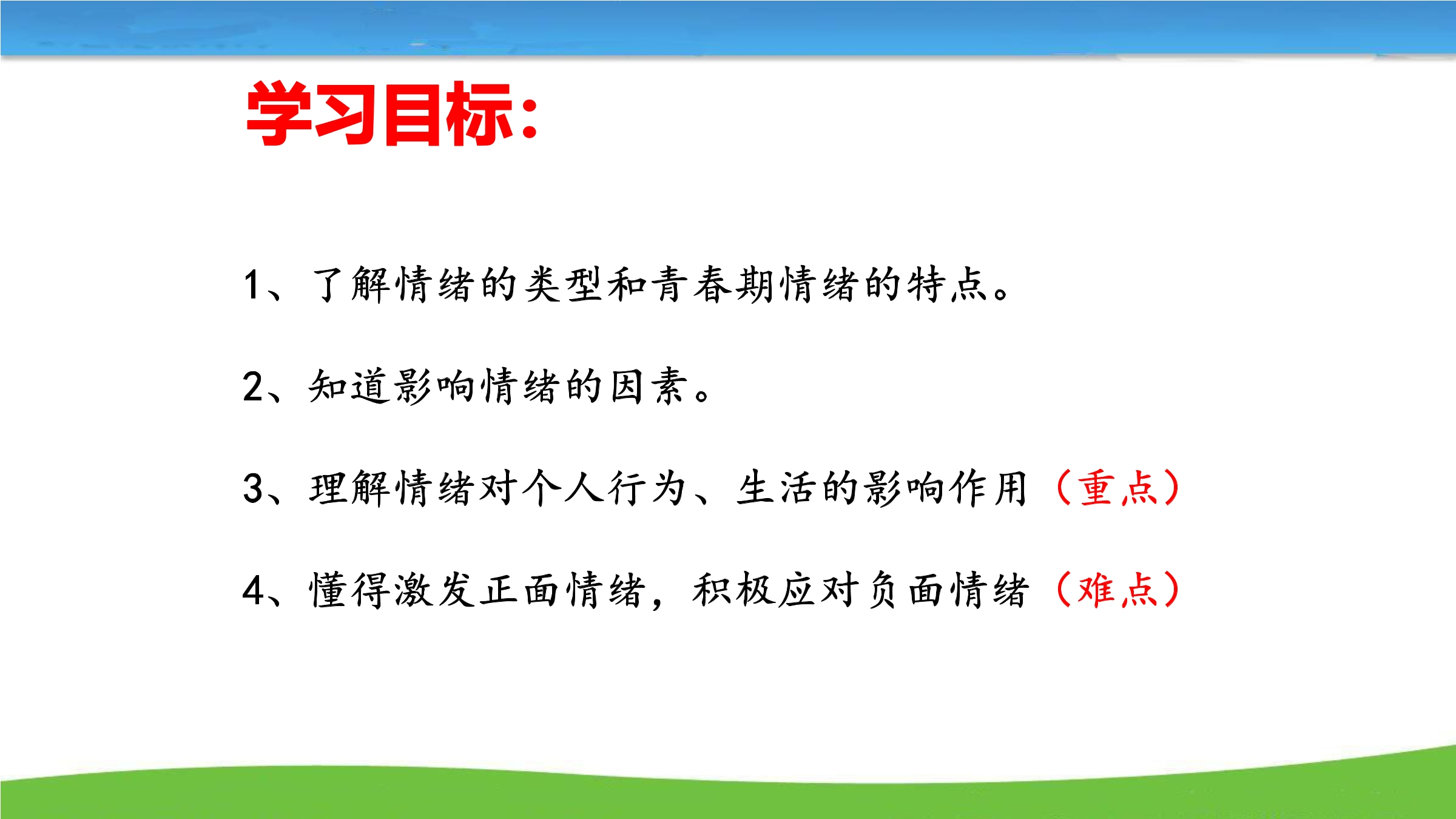 学习目标:

1、了解情绪的类型和青春期情绪的特点。

2、知道影响情绪的因素。

3、理解情绪对个人行为、生活的影响作用（重点）

4、懂得激发正面情绪，积极应对负面情绪（难点）